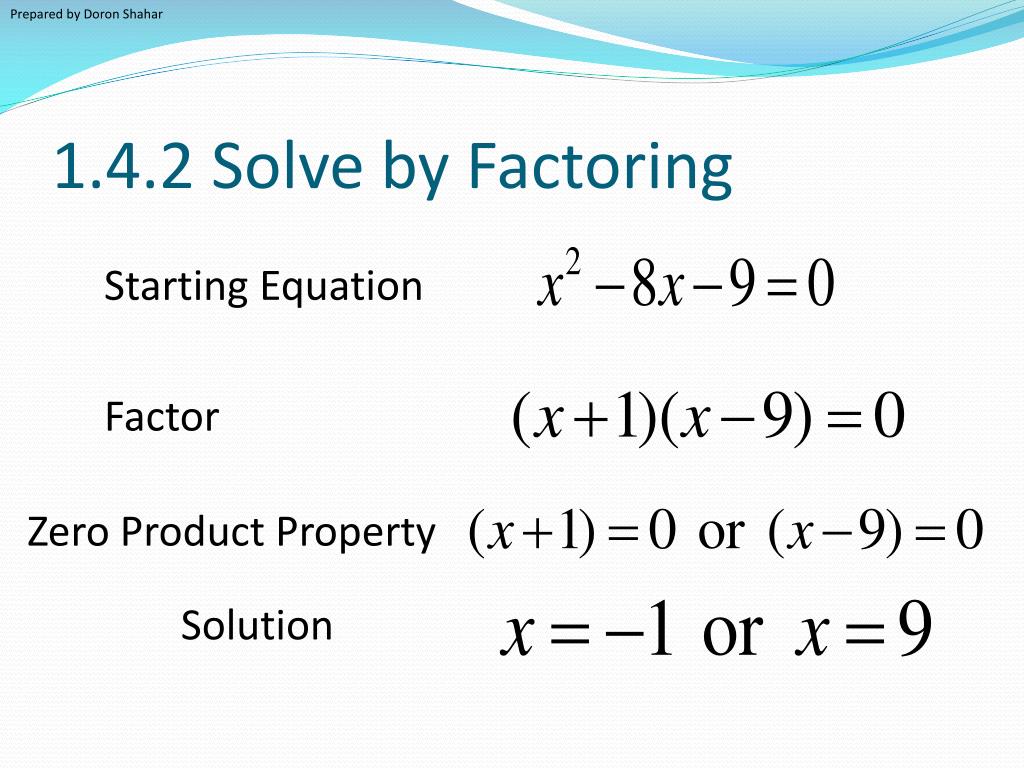 Prepared by Doron Shahar

1.4.2 Solve by Factoring

Starting Equation $x^2-8x-9=0$

Factor $(x+1)(x-9)=0$

Zero Product Property $(x+1)=0$ or $(x-9)=0$

Solution $x=-1$ or $x=9$